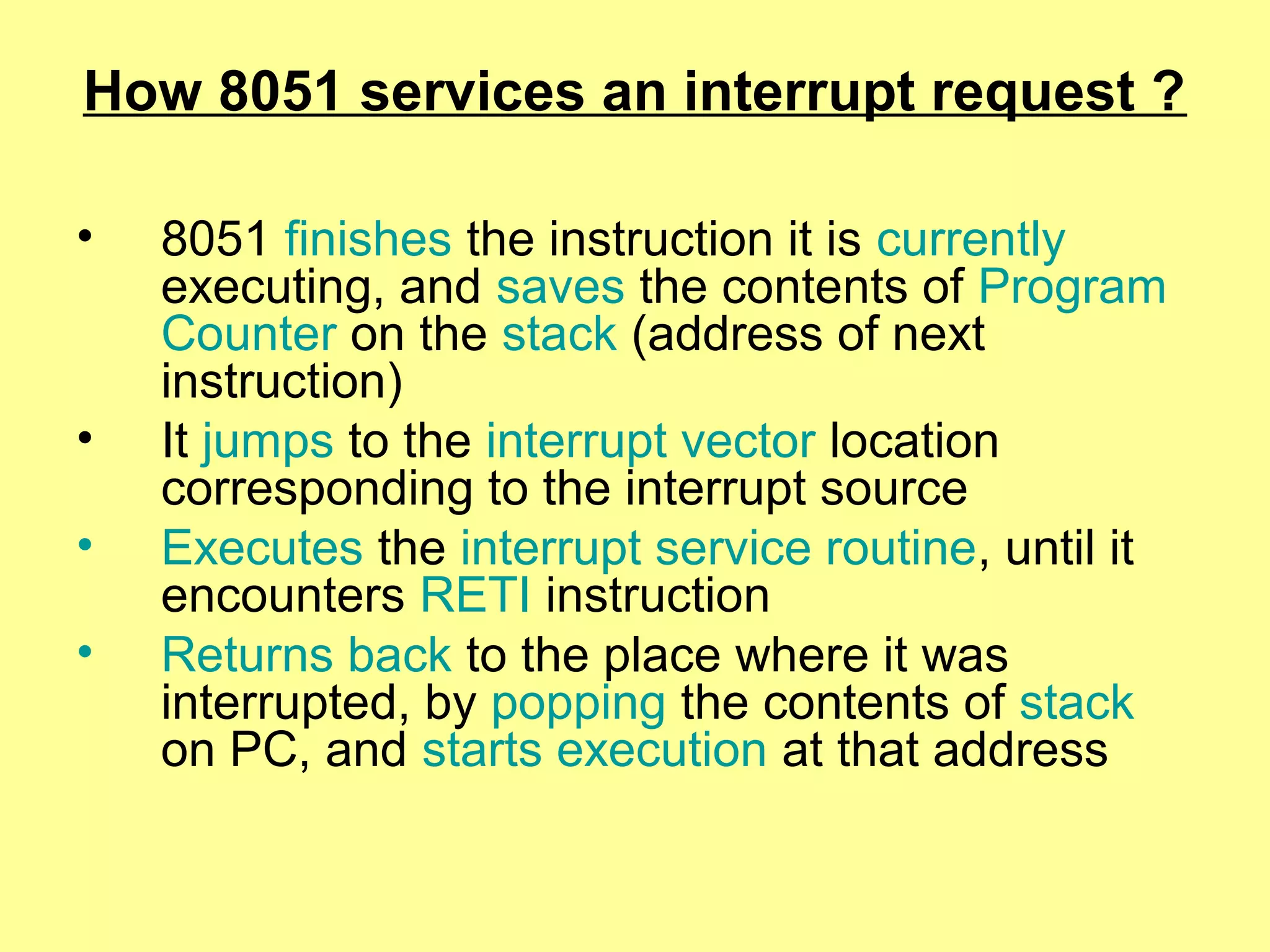 How 8051 services an interrupt request ?

• 8051 finishes the instruction it is currently executing, and saves the contents of Program Counter on the stack (address of next instruction)
• It jumps to the interrupt vector location corresponding to the interrupt source
• Executes the interrupt service routine, until it encounters RETI instruction
• Returns back to the place where it was interrupted, by popping the contents of stack on PC, and starts execution at that address